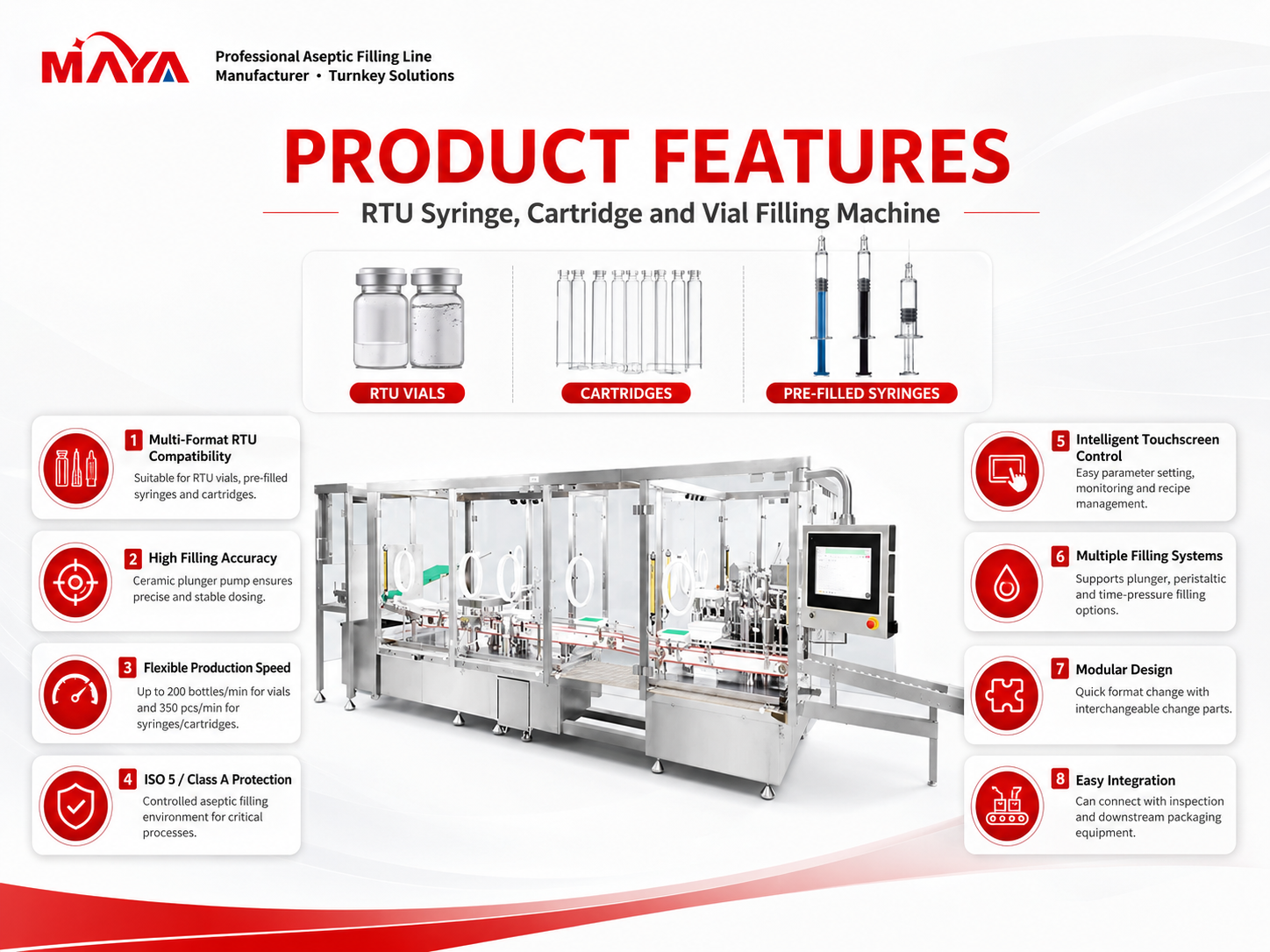 MAYA

Professional Aseptic Filling Line Manufacturer • Turnkey Solutions

PRODUCT FEATURES

RTU Syringe, Cartridge and Vial Filling Machine

RTU VIALS

CARTRIDGES

PRE-FILLED SYRINGES

1 Multi-Format RTU Compatibility
Suitable for RTU vials, pre-filled syringes and cartridges.

2 High Filling Accuracy
Ceramic plunger pump ensures precise and stable dosing.

3 Flexible Production Speed
Up to 200 bottles/min for vials and 350 pcs/min for syringes/cartridges.

4 ISO 5 / Class A Protection
Controlled aseptic filling environment for critical processes.

5 Intelligent Touchscreen Control
Easy parameter setting, monitoring and recipe management.

6 Multiple Filling Systems
Supports plunger, peristaltic and time-pressure filling options.

7 Modular Design
Quick format change with interchangeable change parts.

8 Easy Integration
Can connect with inspection and downstream packaging equipment.